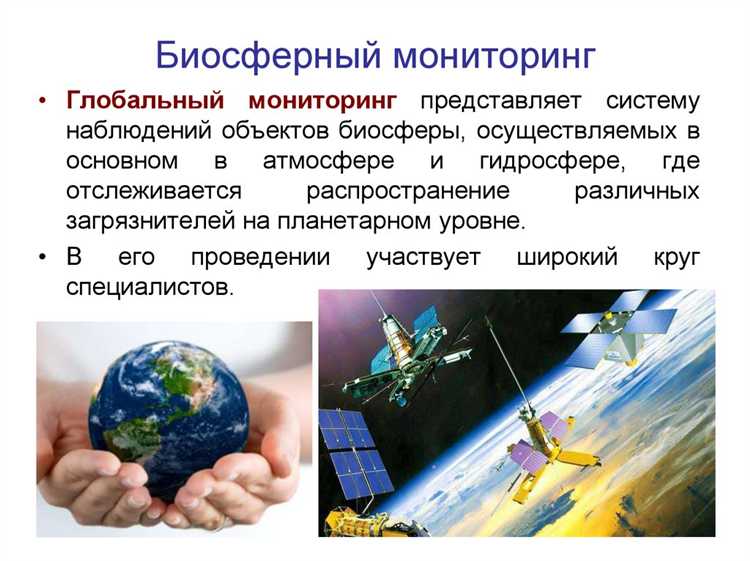 Биосферный мониторинг

• Глобальный мониторинг представляет систему наблюдений объектов биосферы, осуществляемых в основном в атмосфере и гидросфере, где отслеживается распространение различных загрязнителей на планетарном уровне.

• В его проведении участвует широкий круг специалистов.